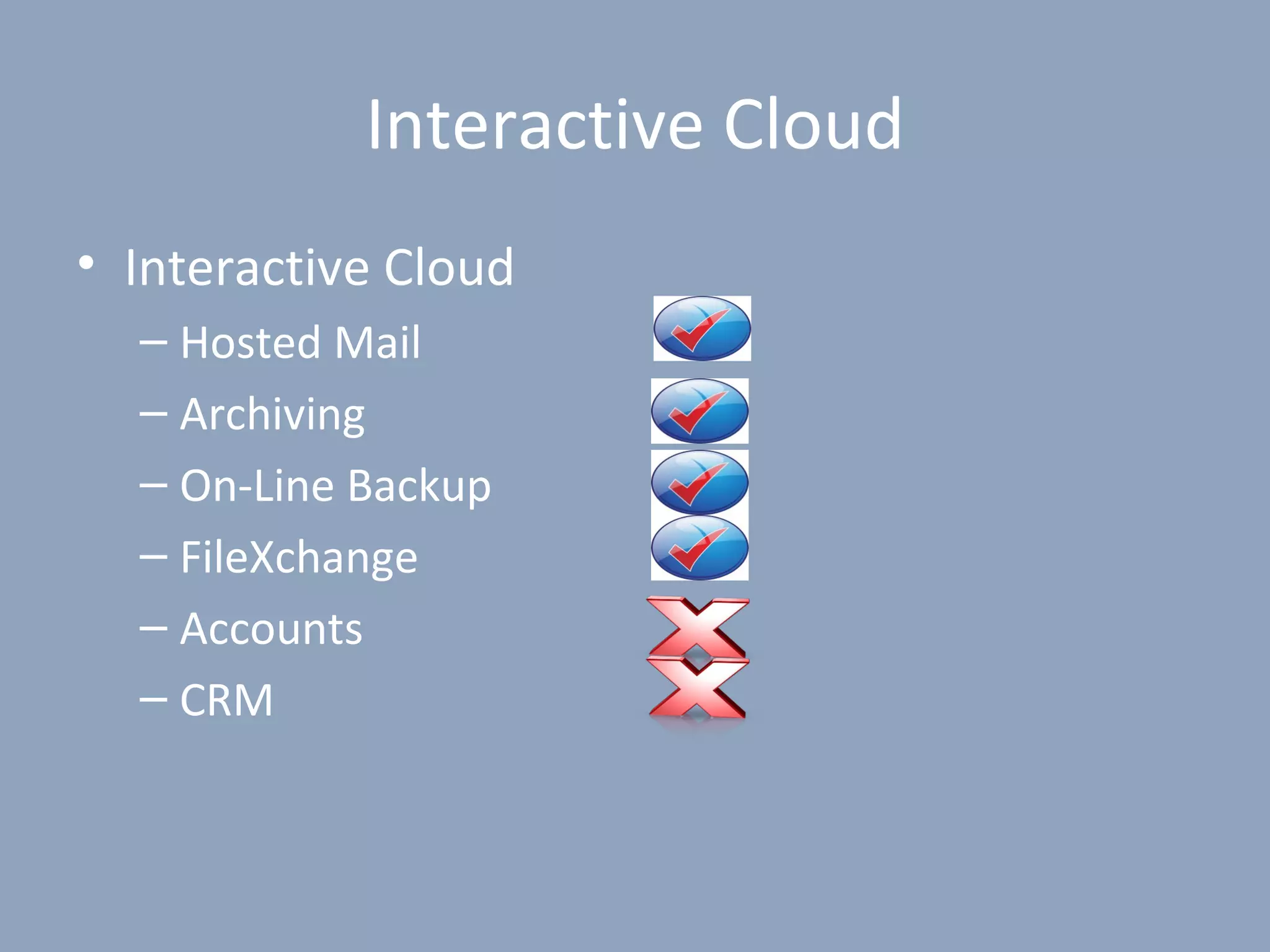 Interactive Cloud

• Interactive Cloud
– Hosted Mail
– Archiving
– On-Line Backup
– FileXchange
– Accounts
– CRM